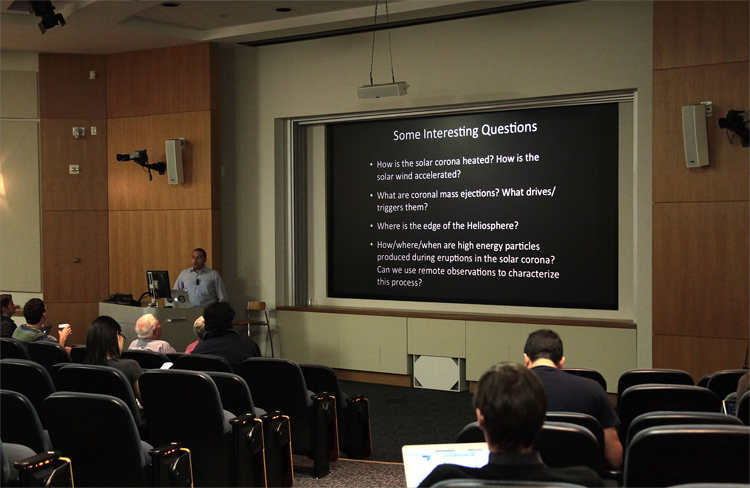 Some Interesting Questions

• How is the solar corona heated? How is the solar wind accelerated?

• What are coronal mass ejections? What drives/ triggers them?

• Where is the edge of the Heliosphere?

• How/where/when are high energy particles produced during eruptions in the solar corona? Can we use remote observations to characterize this process?